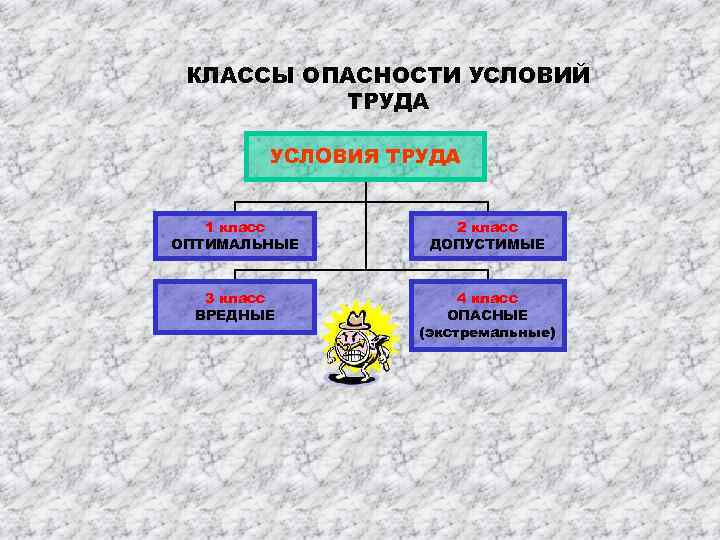 КЛАССЫ ОПАСНОСТИ УСЛОВИЙ ТРУДА

УСЛОВИЯ ТРУДА

1 класс
ОПТИМАЛЬНЫЕ

2 класс
ДОПУСТИМЫЕ

3 класс
ВРЕДНЫЕ

4 класс
ОПАСНЫЕ
(экстремальные)